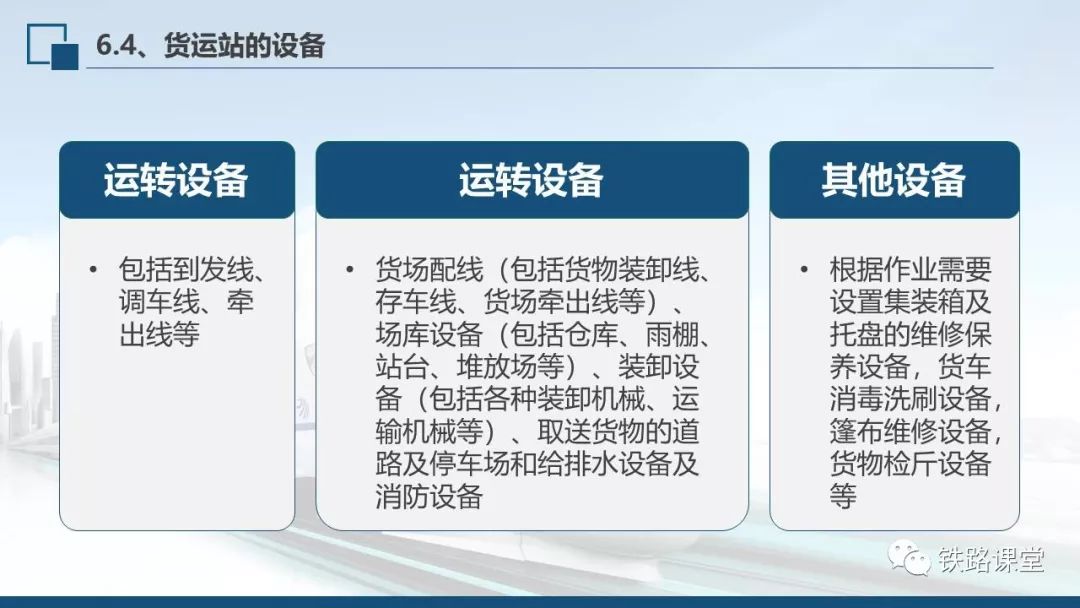 6.4、货运站的设备

运转设备

• 包括到发线、调车线、牵出线等

运转设备

• 货场配线（包括货物装卸线、存车线、货场牵出线等）、场库设备（包括仓库、雨棚、站台、堆放场等）、装卸设备（包括各种装卸机械、运输机械等）、取送货物的道路及停车场和给排水设备及消防设备

其他设备

• 根据作业需要设置集装箱及托盘的维修保养设备，货车消毒洗刷设备，篷布维修设备，货物检斤设备等

铁路课堂